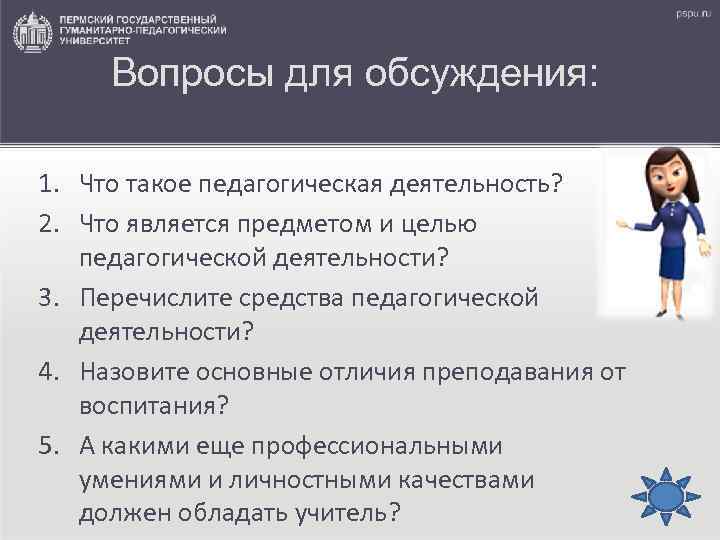 ПЕРМСКИЙ ГОСУДАРСТВЕННЫЙ ГУМАНИТАРНО-ПЕДАГОГИЧЕСКИЙ УНИВЕРСИТЕТ

pspu.ru

Вопросы для обсуждения:

1. Что такое педагогическая деятельность?
2. Что является предметом и целью педагогической деятельности?
3. Перечислите средства педагогической деятельности?
4. Назовите основные отличия преподавания от воспитания?
5. А какими еще профессиональными умениями и личностными качествами должен обладать учитель?